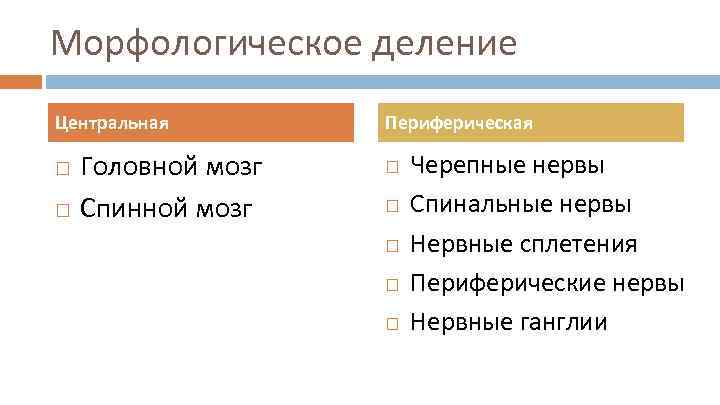 Морфологическое деление

Центральная

□ Головной мозг
□ Спинной мозг

Периферическая

□ Черепные нервы
□ Спинальные нервы
□ Нервные сплетения
□ Периферические нервы
□ Нервные ганглии